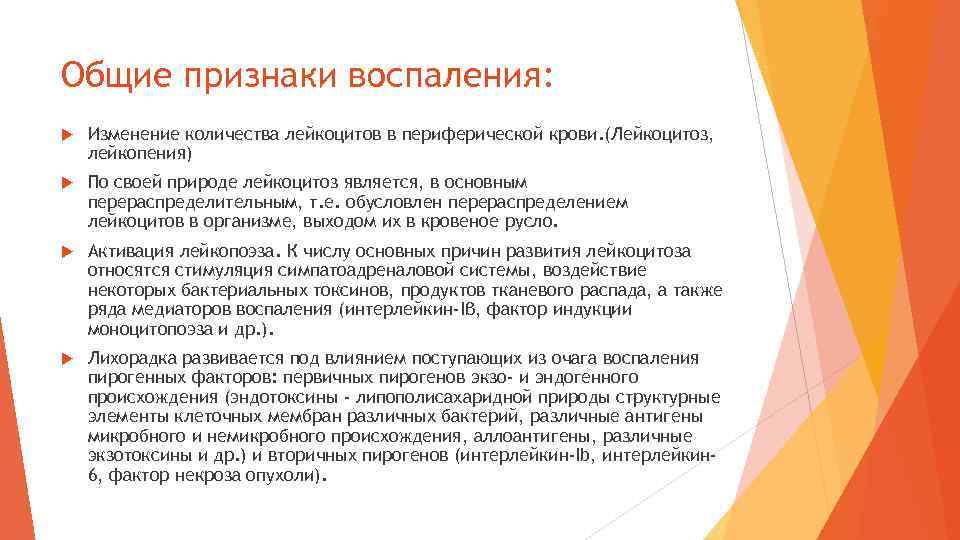 Общие признаки воспаления:

Изменение количества лейкоцитов в периферической крови.(Лейкоцитоз, лейкопения)

По своей природе лейкоцитоз является, в основным перераспределительным, т.е. обусловлен перераспределением лейкоцитов в организме, выходом их в кровеное русло.

Активация лейкопоэза. К числу основных причин развития лейкоцитоза относятся стимуляция симпатоадреналовой системы, воздействие некоторых бактериальных токсинов, продуктов тканевого распада, а также ряда медиаторов воспаления (интерлейкин-IB, фактор индукции моноцитопоэза и др.).

Лихорадка развивается под влиянием поступающих из очага воспаления пирогенных факторов: первичных пирогенов экзо- и эндогенного происхождения (эндотоксины - липополисахаридной природы структурные элементы клеточных мембран различных бактерий, различные антигены микробного и немикробного происхождения, аллоантигены, различные экзотоксины и др.) и вторичных пирогенов (интерлейкин-Ib, интерлейкин-6, фактор некроза опухоли).